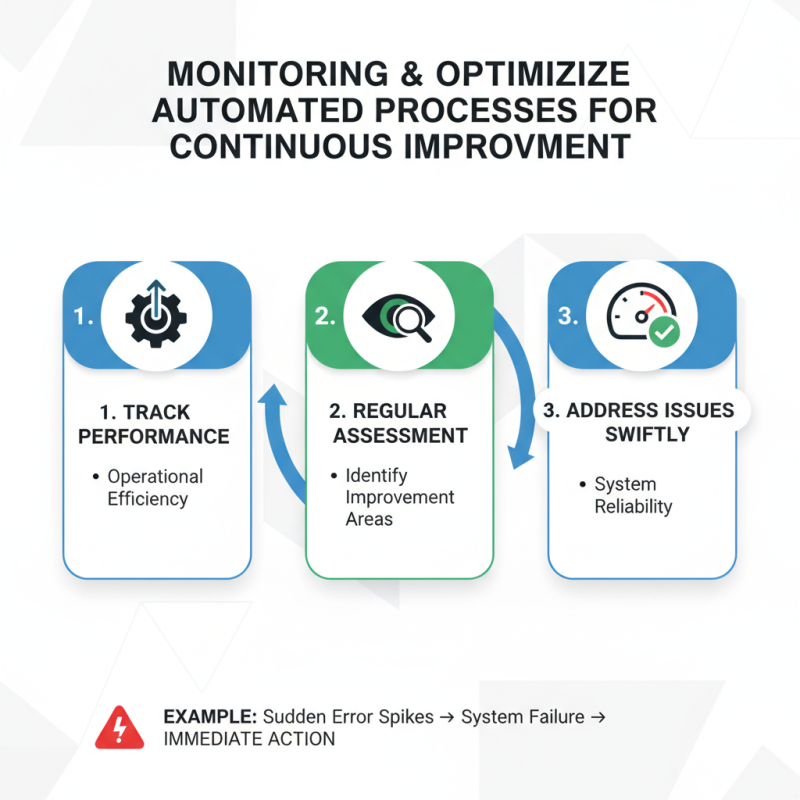 MONITORING & OPTIMIZIZE AUTOMATED PROCESSES FOR CONTINUOUS IMPROVMENT

1.

1. TRACK PERFORMANCE

• Operational Efficiency

2.

2. REGULAR ASSESSMENT

• Identify Improvement Areas

3.

3. ADDRESS ISSUES SWIFTLY

• System Reliability

EXAMPLE: Sudden Error Spikes → System Failure → IMMEDIATE ACTION